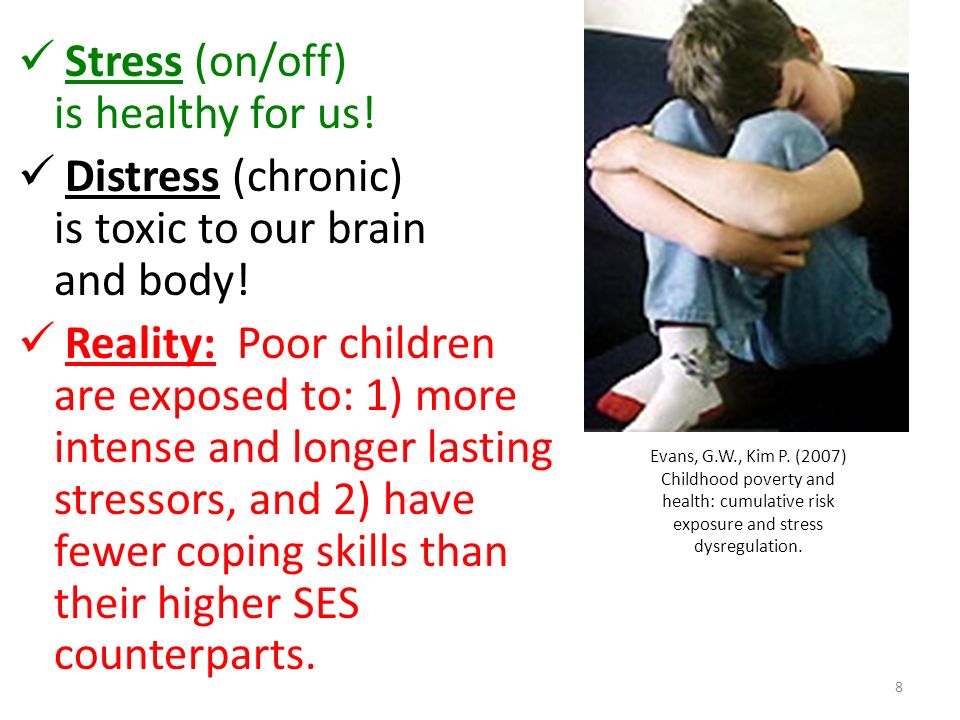 ✓ Stress (on/off) is healthy for us!

✓ Distress (chronic) is toxic to our brain and body!

✓ Reality: Poor children are exposed to: 1) more intense and longer lasting stressors, and 2) have fewer coping skills than their higher SES counterparts.

Evans, G.W., Kim P. (2007) Childhood poverty and health: cumulative risk exposure and stress dysregulation.

8